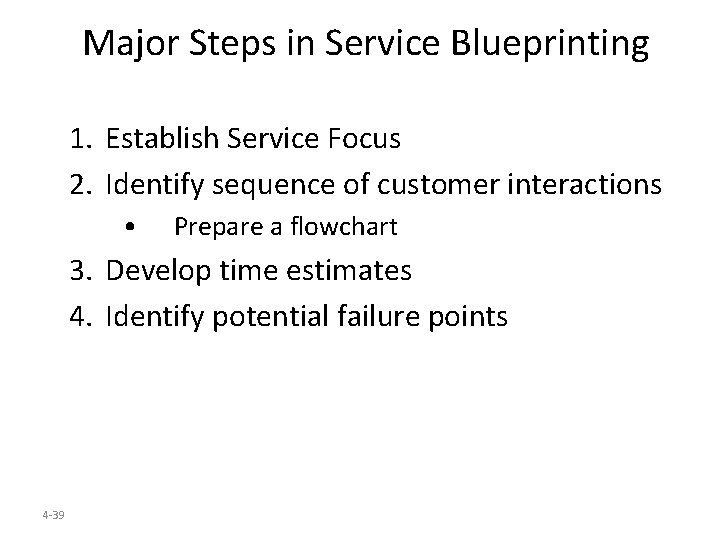 Major Steps in Service Blueprinting

1. Establish Service Focus
2. Identify sequence of customer interactions
   • Prepare a flowchart
3. Develop time estimates
4. Identify potential failure points

4-39